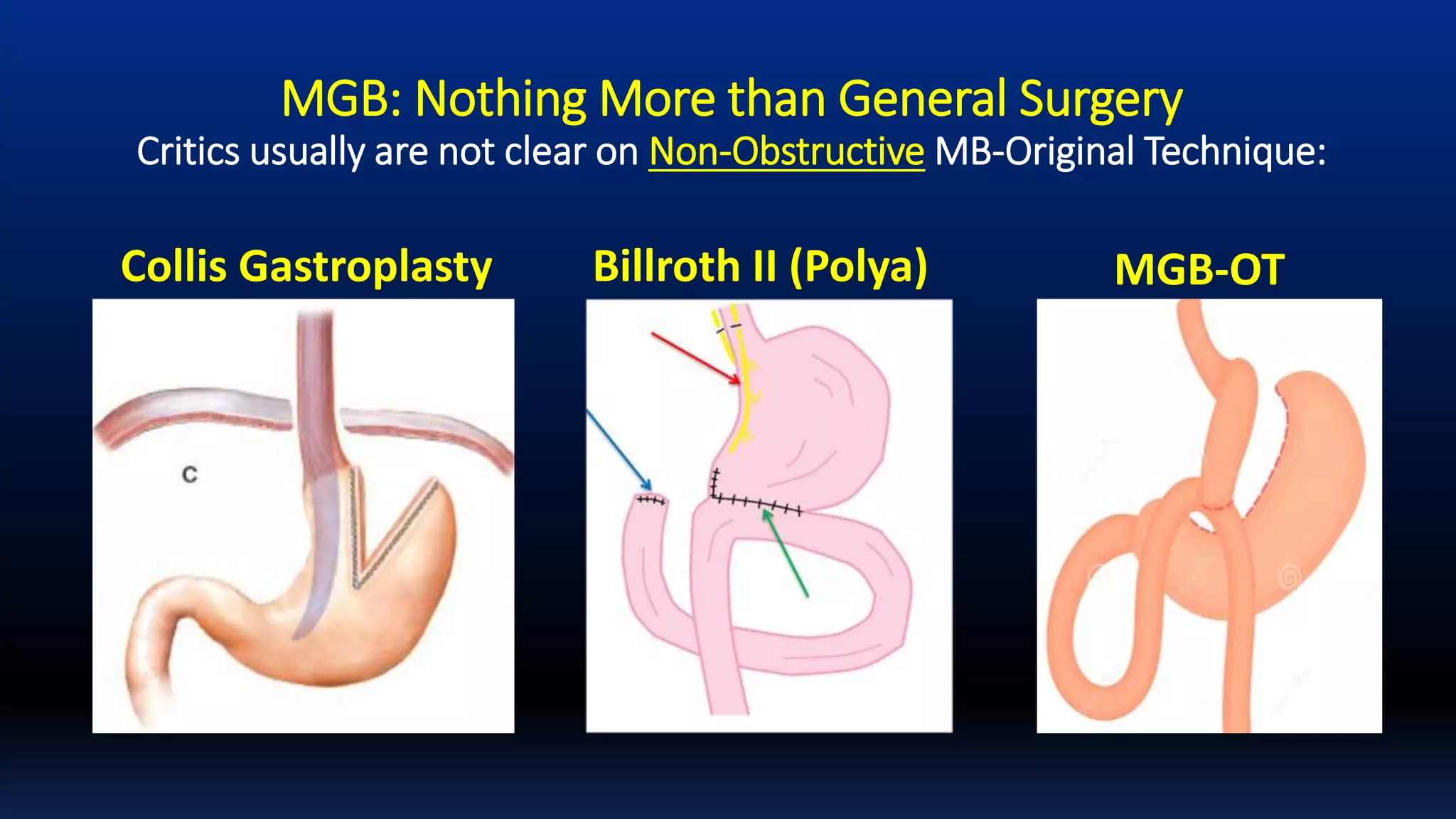 MGB: Nothing More than General Surgery
Critics usually are not clear on Non-Obstructive MB-Original Technique:

Collis Gastroplasty

C

Billroth II (Polya)

MGB-OT